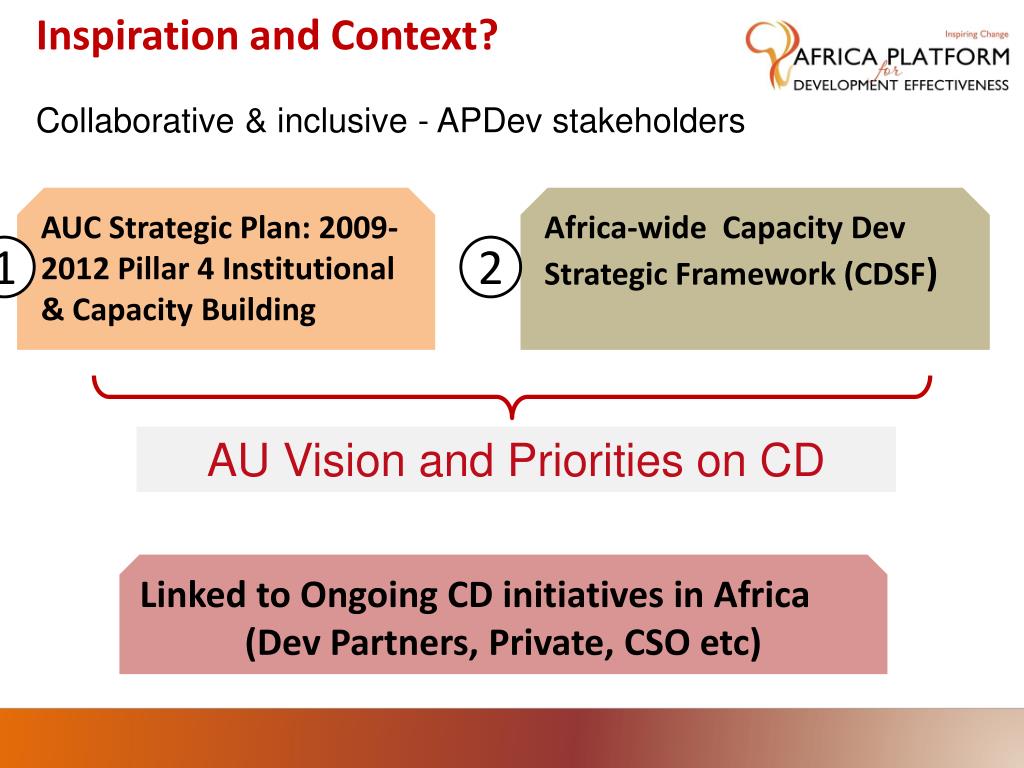 Inspiration and Context?

Inspiring Change
AFRICA PLATFORM
for
DEVELOPMENT EFFECTIVENESS

Collaborative & inclusive - APDev stakeholders

1

AUC Strategic Plan: 2009-2012 Pillar 4 Institutional & Capacity Building

2

Africa-wide Capacity Dev Strategic Framework (CDSF)

AU Vision and Priorities on CD

Linked to Ongoing CD initiatives in Africa (Dev Partners, Private, CSO etc)